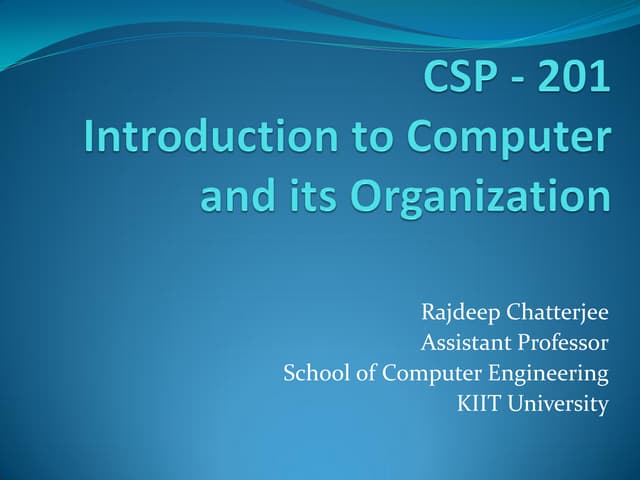 CSP - 201
Introduction to Computer and its Organization

Rajdeep Chatterjee
Assistant Professor
School of Computer Engineering
KIIT University